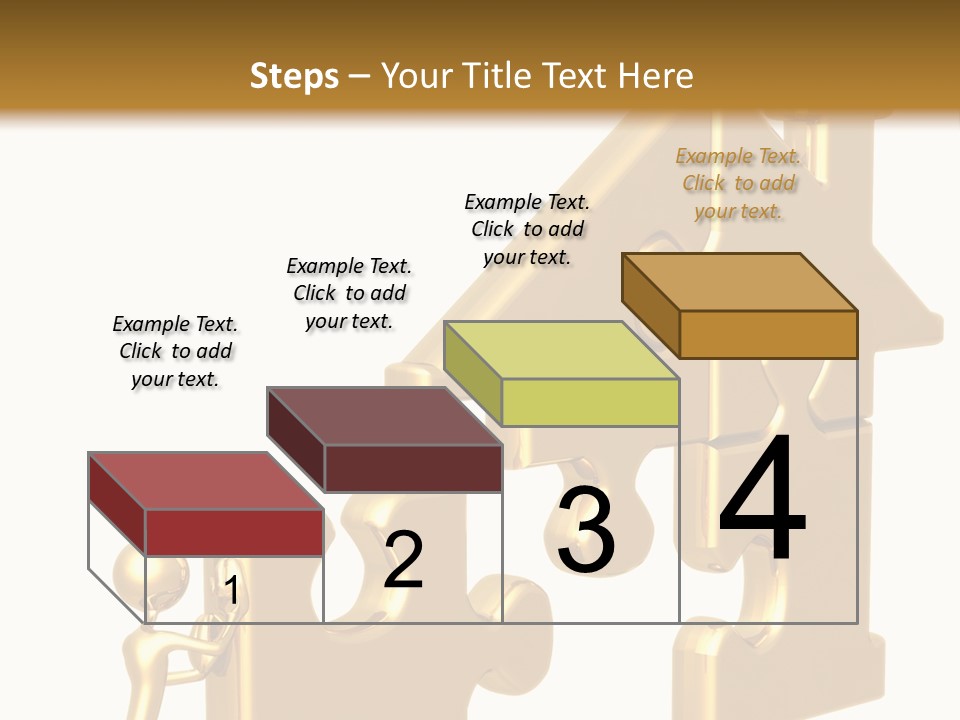 Steps – Your Title Text Here

Example Text. Click to add your text.

Example Text. Click to add your text.

Example Text. Click to add your text.

Example Text. Click to add your text.

1

2

3

4